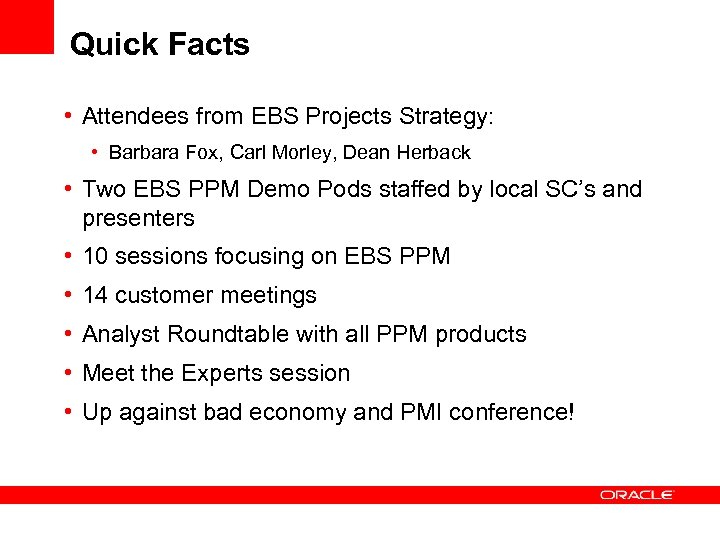 Quick Facts

• Attendees from EBS Projects Strategy:
  • Barbara Fox, Carl Morley, Dean Herback
• Two EBS PPM Demo Pods staffed by local SC's and presenters
• 10 sessions focusing on EBS PPM
• 14 customer meetings
• Analyst Roundtable with all PPM products
• Meet the Experts session
• Up against bad economy and PMI conference!

ORACLE